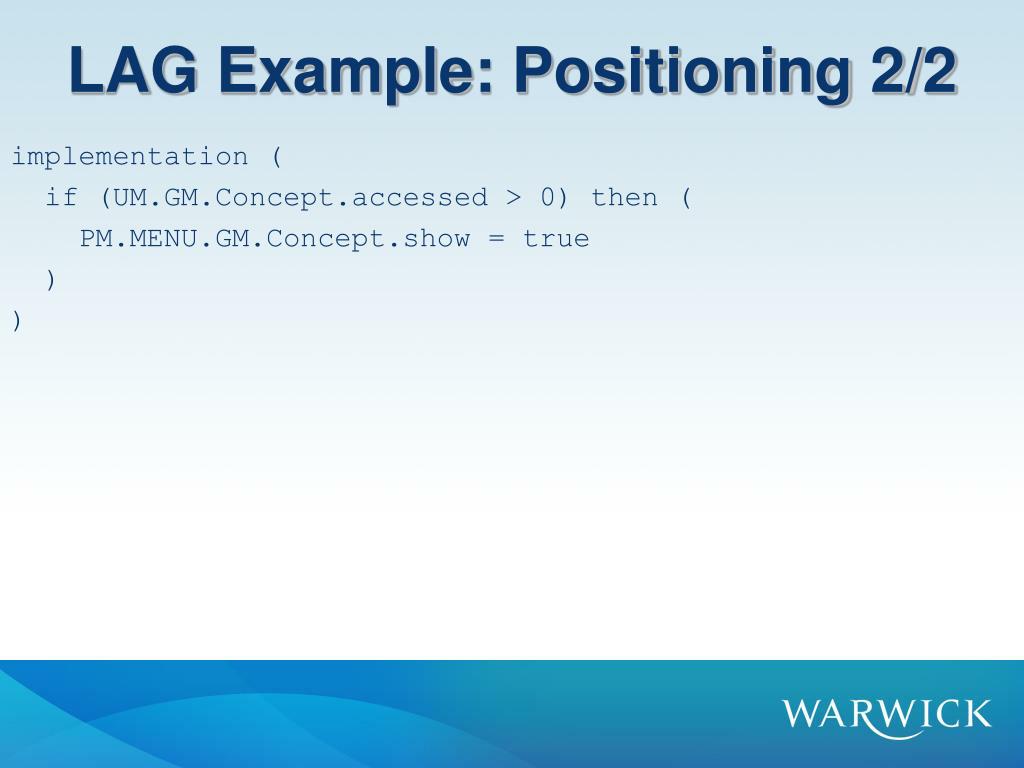 LAG Example: Positioning 2/2

implementation (
  if (UM.GM.Concept.accessed > 0) then (
    PM.MENU.GM.Concept.show = true
  )
)

WARWICK